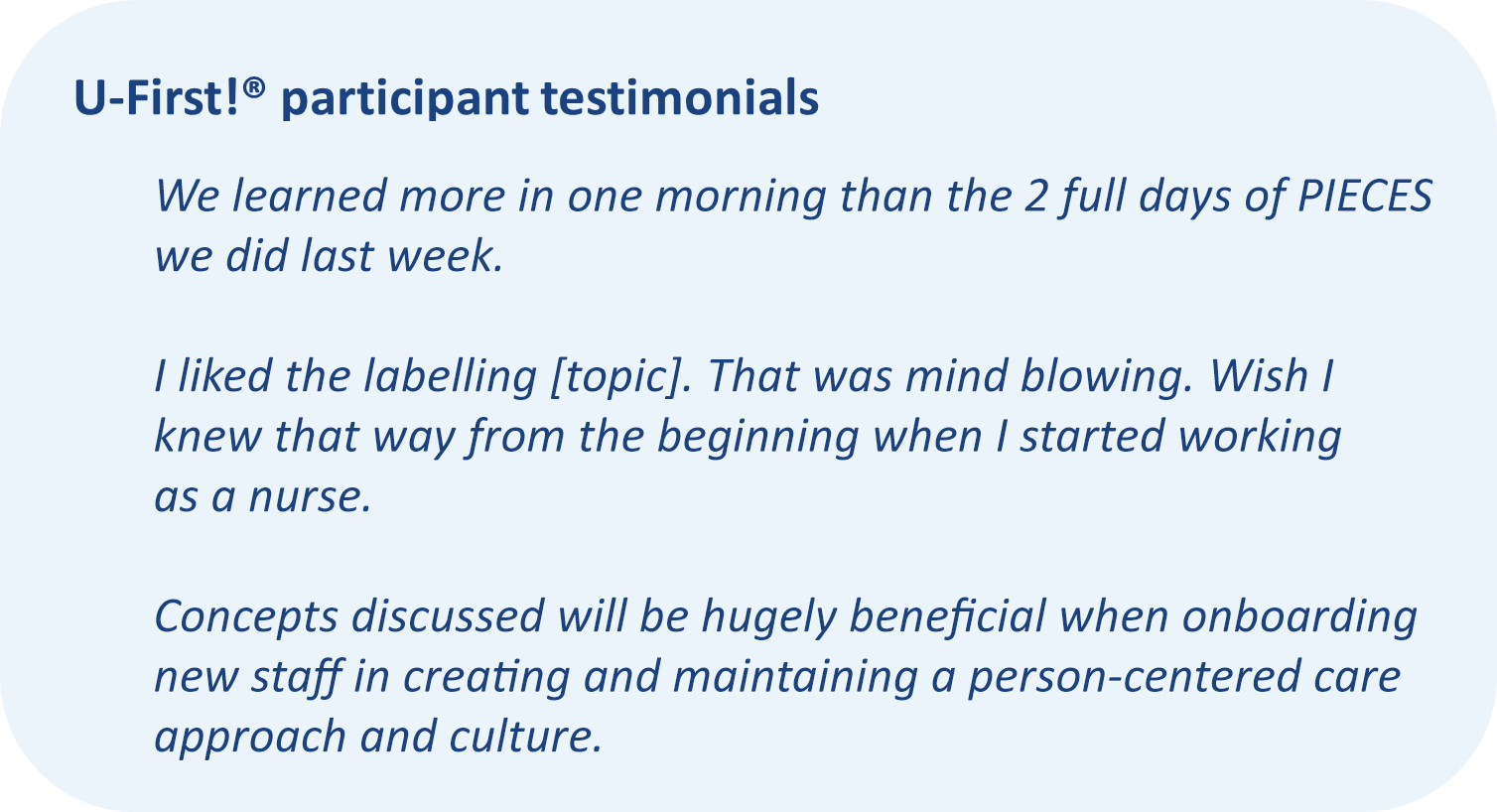 U-First!® participant testimonials

We learned more in one morning than the 2 full days of PIECES we did last week.

I liked the labelling [topic]. That was mind blowing. Wish I knew that way from the beginning when I started working as a nurse.

Concepts discussed will be hugely beneficial when onboarding new staff in creating and maintaining a person-centered care approach and culture.